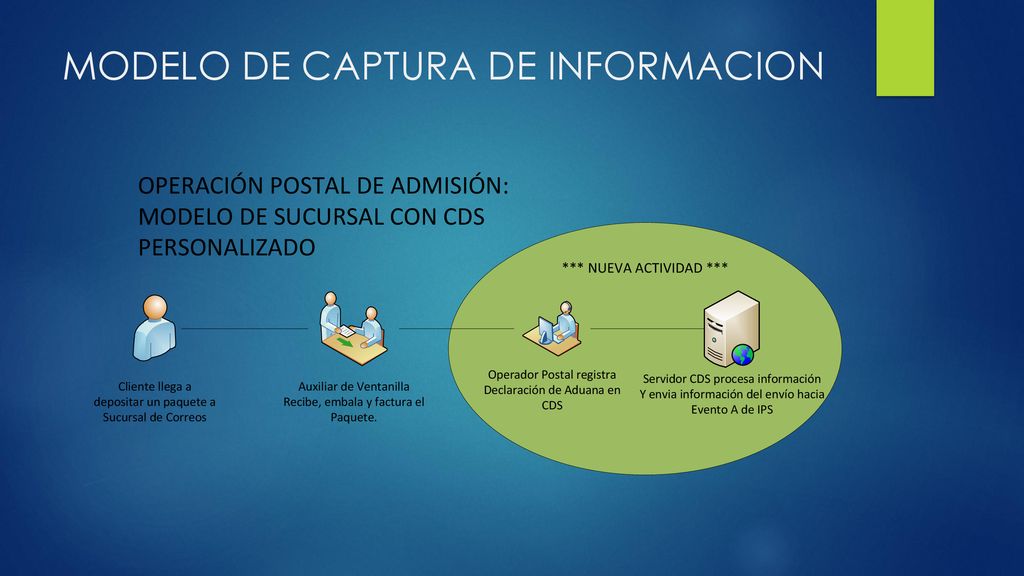 MODELO DE CAPTURA DE INFORMACION

OPERACIÓN POSTAL DE ADMISIÓN: MODELO DE SUCURSAL CON CDS PERSONALIZADO

*** NUEVA ACTIVIDAD ***

Cliente llega a depositar un paquete a Sucursal de Correos

Auxiliar de Ventanilla Recibe, embala y factura el Paquete.

Operador Postal registra Declaración de Aduana en CDS

Servidor CDS procesa información Y envia información del envío hacia Evento A de IPS